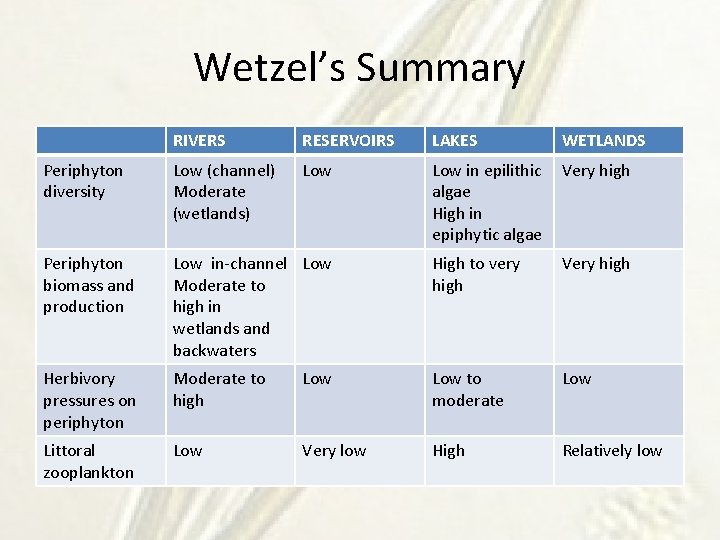 Wetzel's Summary

| | RIVERS | RESERVOIRS | LAKES | WETLANDS |
|---|---|---|---|---|
| Periphyton diversity | Low (channel) Moderate (wetlands) | Low | Low in epilithic algae High in epiphytic algae | Very high |
| Periphyton biomass and production | Low in-channel Moderate to high in wetlands and backwaters | Low | High to very high | Very high |
| Herbivory pressures on periphyton | Moderate to high | Low | Low to moderate | Low |
| Littoral zooplankton | Low | Very low | High | Relatively low |